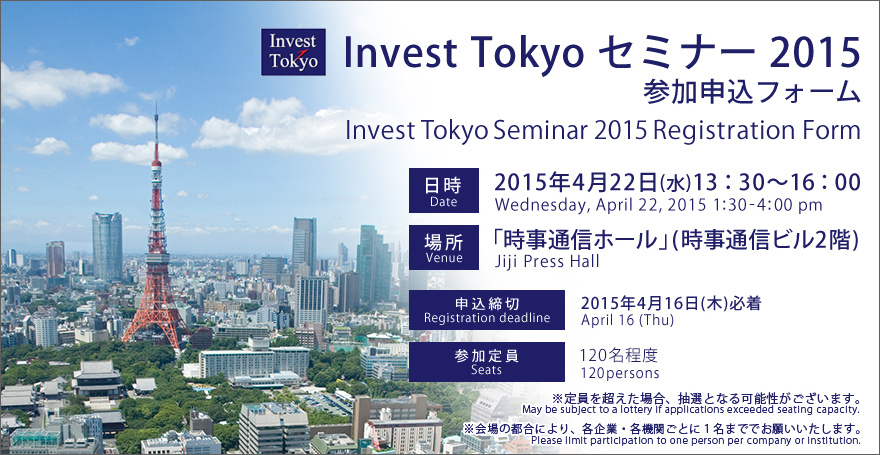 Invest Tokyo

Invest Tokyo セミナー 2015
参加申込フォーム
Invest Tokyo Seminar 2015 Registration Form

日時
Date
2015年4月22日(水)13：30～16：00
Wednesday, April 22, 2015 1:30-4:00 pm

場所
Venue
「時事通信ホール」(時事通信ビル2階)
Jiji Press Hall

申込締切
Registration deadline
2015年4月16日(木)必着
April 16 (Thu)

参加定員
Seats
120名程度
120persons

※定員を超えた場合、抽選となる可能性がございます。
May be subject to a lottery if applications exceeded seating capacity.

※会場の都合により、各企業・各機関ごとに1名まででお願いいたします。
Please limit participation to one person per company or institution.